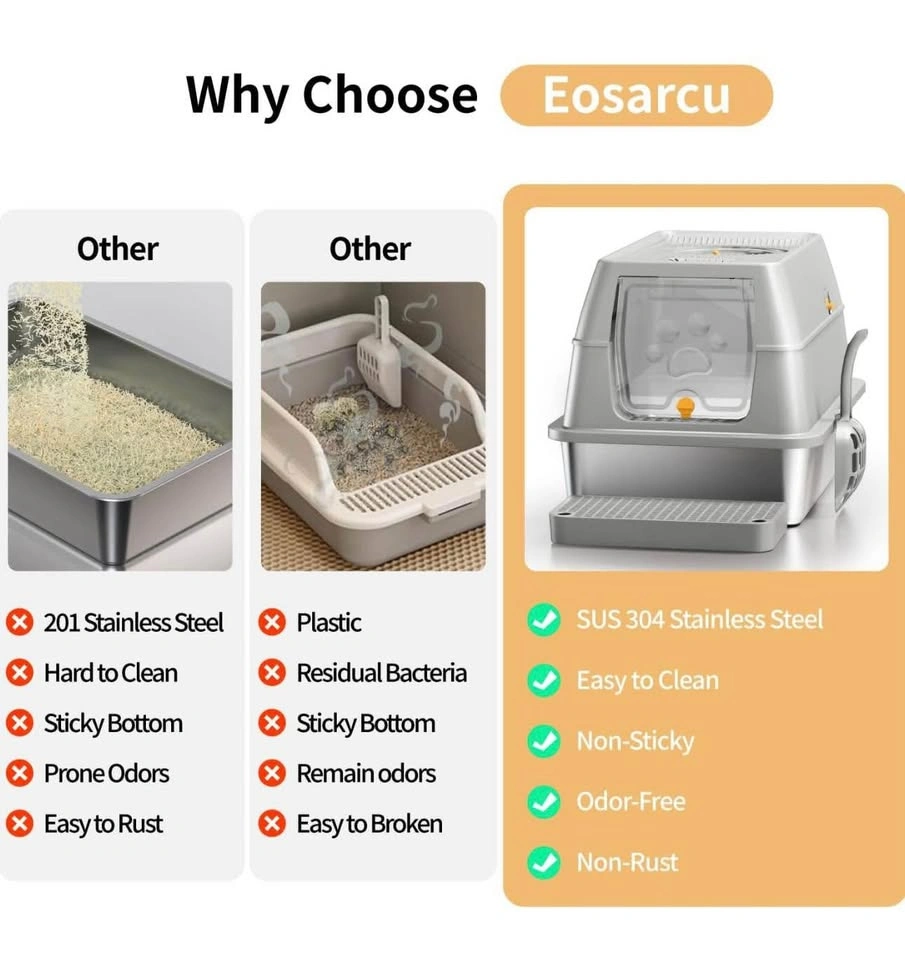 Why Choose Eosarcu

Other

201 Stainless Steel
Hard to Clean
Sticky Bottom
Prone Odors
Easy to Rust

Other

Plastic
Residual Bacteria
Sticky Bottom
Remain odors
Easy to Broken

SUS 304 Stainless Steel
Easy to Clean
Non-Sticky
Odor-Free
Non-Rust